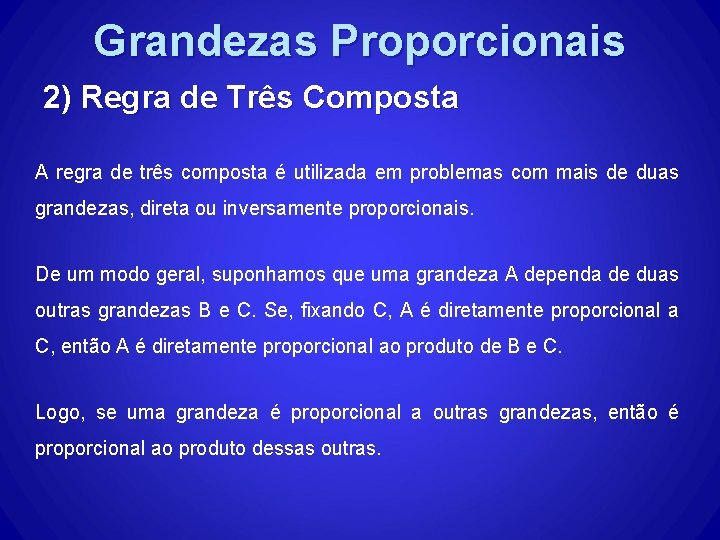 Grandezas Proporcionais

2) Regra de Três Composta

A regra de três composta é utilizada em problemas com mais de duas grandezas, direta ou inversamente proporcionais.

De um modo geral, suponhamos que uma grandeza A dependa de duas outras grandezas B e C. Se, fixando C, A é diretamente proporcional a C, então A é diretamente proporcional ao produto de B e C.

Logo, se uma grandeza é proporcional a outras grandezas, então é proporcional ao produto dessas outras.